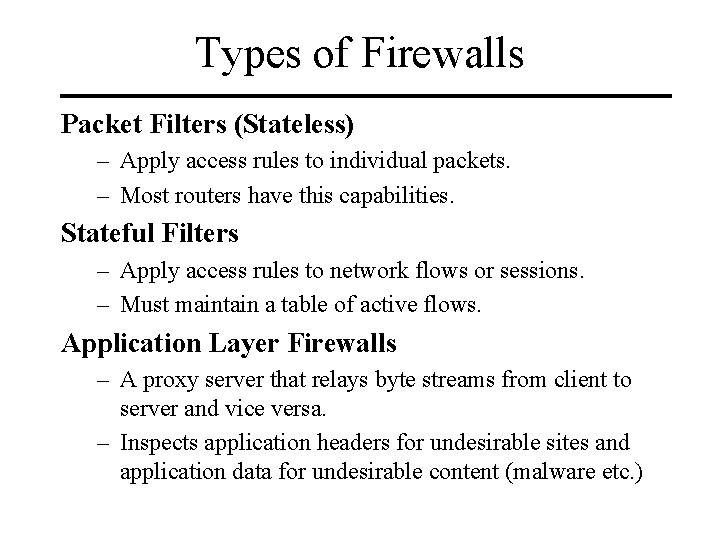 Types of Firewalls

Packet Filters (Stateless)

– Apply access rules to individual packets.

– Most routers have this capabilities.

Stateful Filters

– Apply access rules to network flows or sessions.

– Must maintain a table of active flows.

Application Layer Firewalls

– A proxy server that relays byte streams from client to server and vice versa.

– Inspects application headers for undesirable sites and application data for undesirable content (malware etc.)